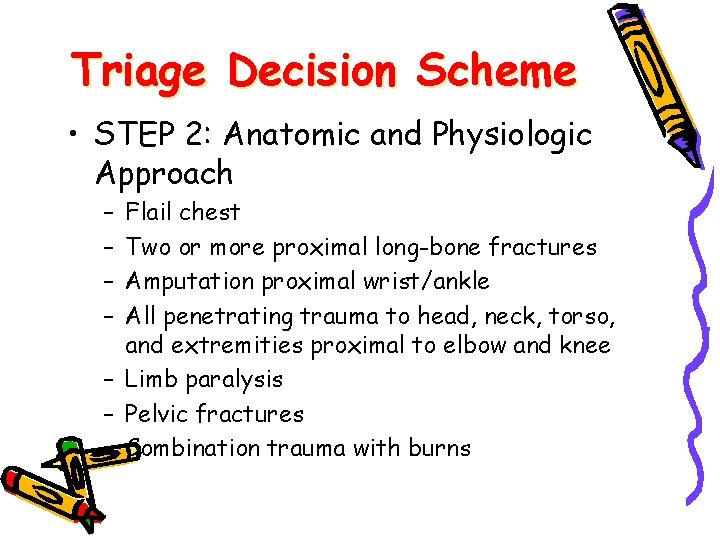 Triage Decision Scheme

• STEP 2: Anatomic and Physiologic Approach
– Flail chest
– Two or more proximal long-bone fractures
– Amputation proximal wrist/ankle
– All penetrating trauma to head, neck, torso, and extremities proximal to elbow and knee
– Limb paralysis
– Pelvic fractures
– Combination trauma with burns